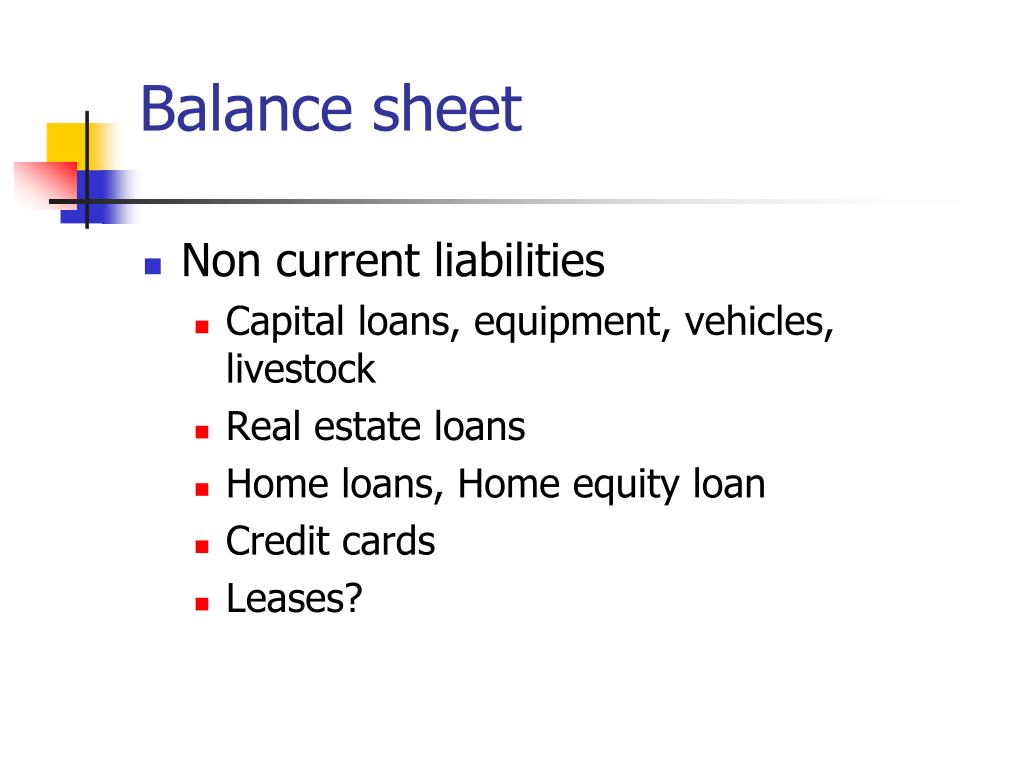 Balance sheet

- Non current liabilities
  - Capital loans, equipment, vehicles, livestock
  - Real estate loans
  - Home loans, Home equity loan
  - Credit cards
  - Leases?